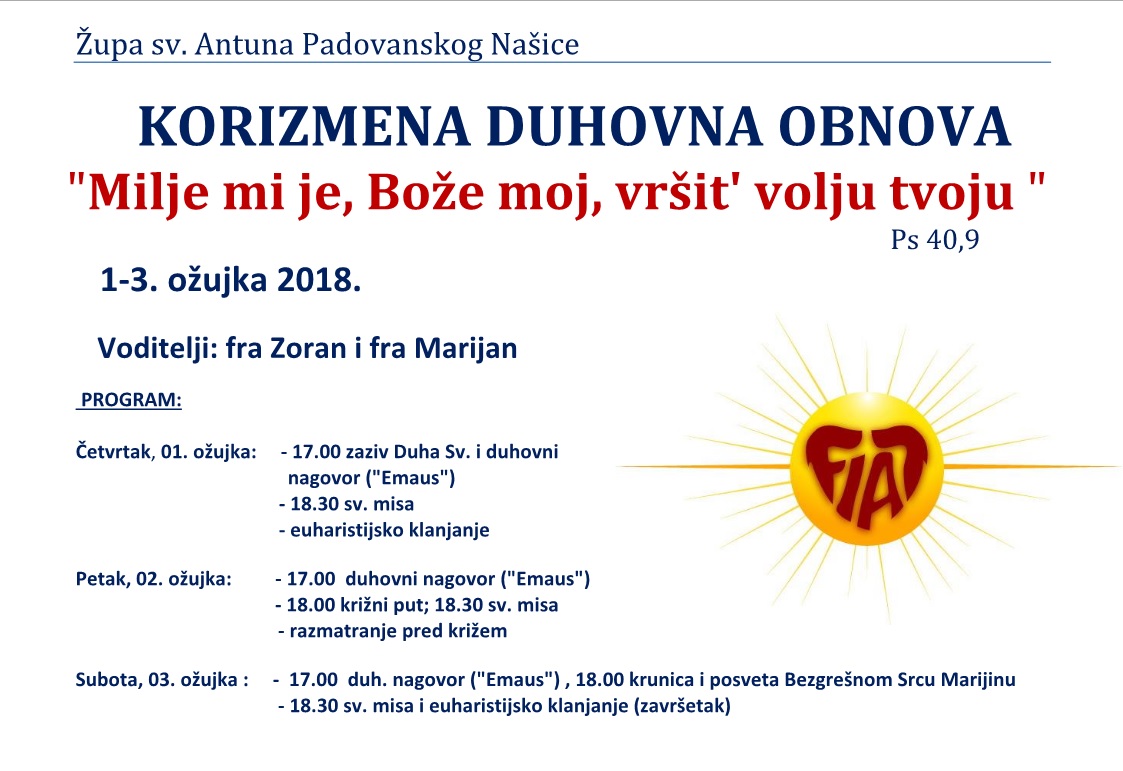 Župa sv. Antuna Padovanskog Našice

KORIZMENA DUHOVNA OBNOVA

"Milje mi je, Bože moj, vršit' volju tvoju "

Ps 40,9

1-3. ožujka 2018.

Voditelji: fra Zoran i fra Marijan

PROGRAM:

Četvrtak, 01. ožujka: - 17.00 zaziv Duha Sv. i duhovni nagovor ("Emaus")
- 18.30 sv. misa
- euharistijsko klanjanje

Petak, 02. ožujka: - 17.00 duhovni nagovor ("Emaus")
- 18.00 križni put; 18.30 sv. misa
- razmatranje pred križem

Subota, 03. ožujka : - 17.00 duh. nagovor ("Emaus") , 18.00 krunica i posveta Bezgrešnom Srcu Marijinu
- 18.30 sv. misa i euharistijsko klanjanje (završetak)

FIAT